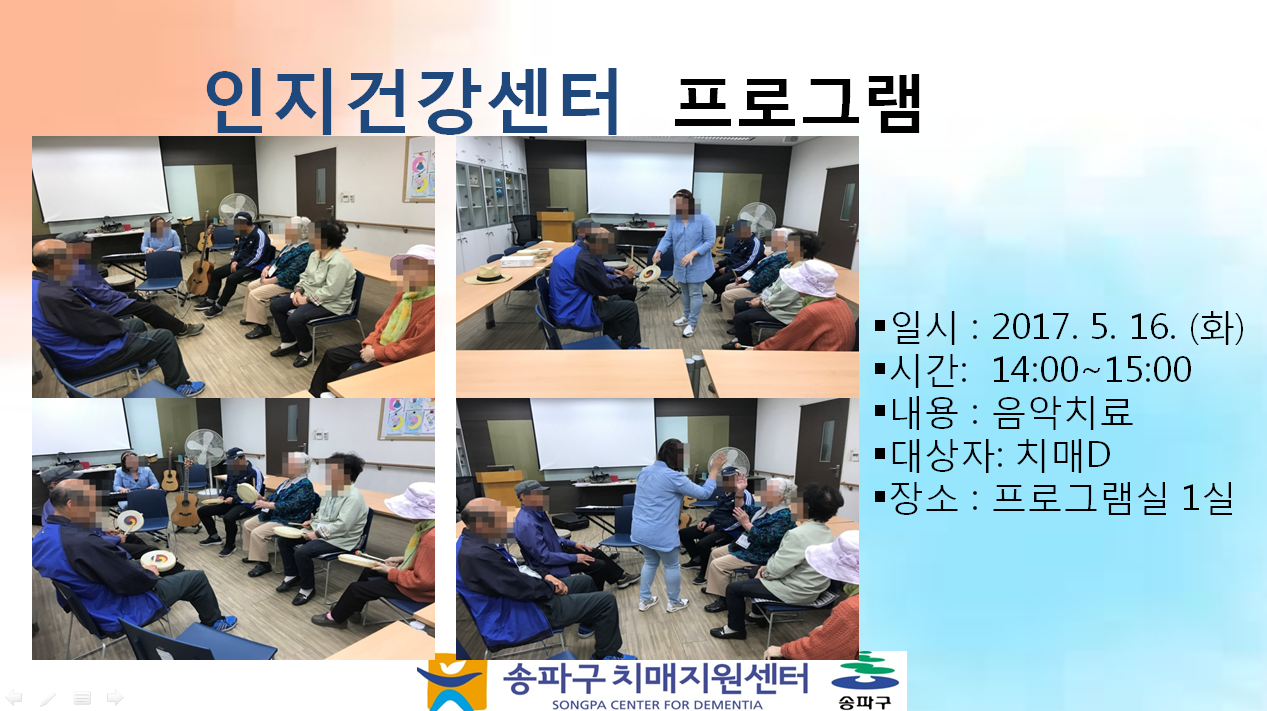 인지건강센터 프로그램

▪일시 : 2017. 5. 16. (화)
▪시간: 14:00~15:00
▪내용 : 음악치료
▪대상자: 치매D
▪장소 : 프로그램실 1실

송파구 치매지원센터
SONGPA CENTER FOR DEMENTIA
송파구